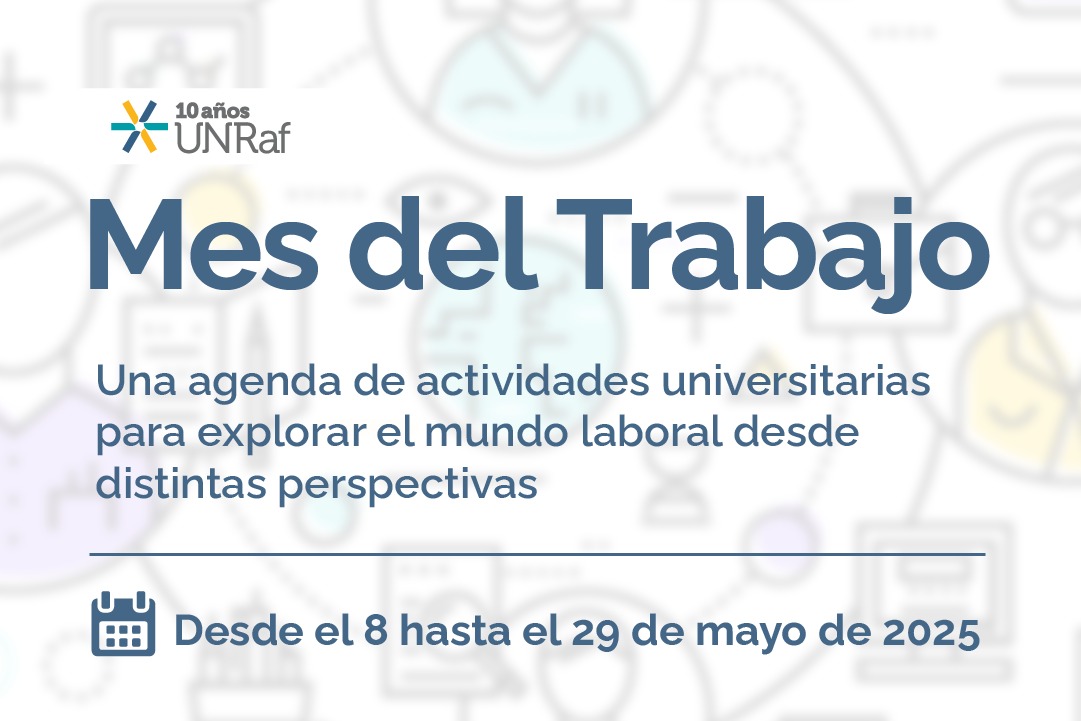 10 años
UNRaf

Mes del Trabajo

Una agenda de actividades universitarias para explorar el mundo laboral desde distintas perspectivas

Desde el 8 hasta el 29 de mayo de 2025